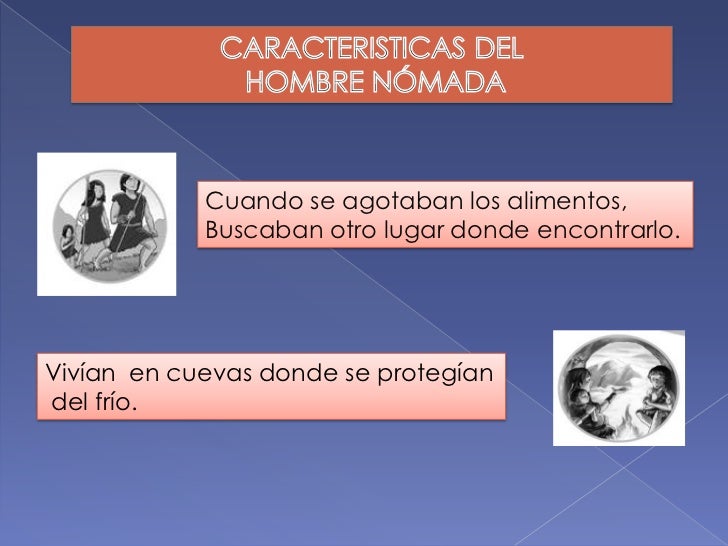 CARACTERISTICAS DEL HOMBRE NÓMADA

Cuando se agotaban los alimentos, Buscaban otro lugar donde encontrarlo.

Vivían en cuevas donde se protegían del frío.